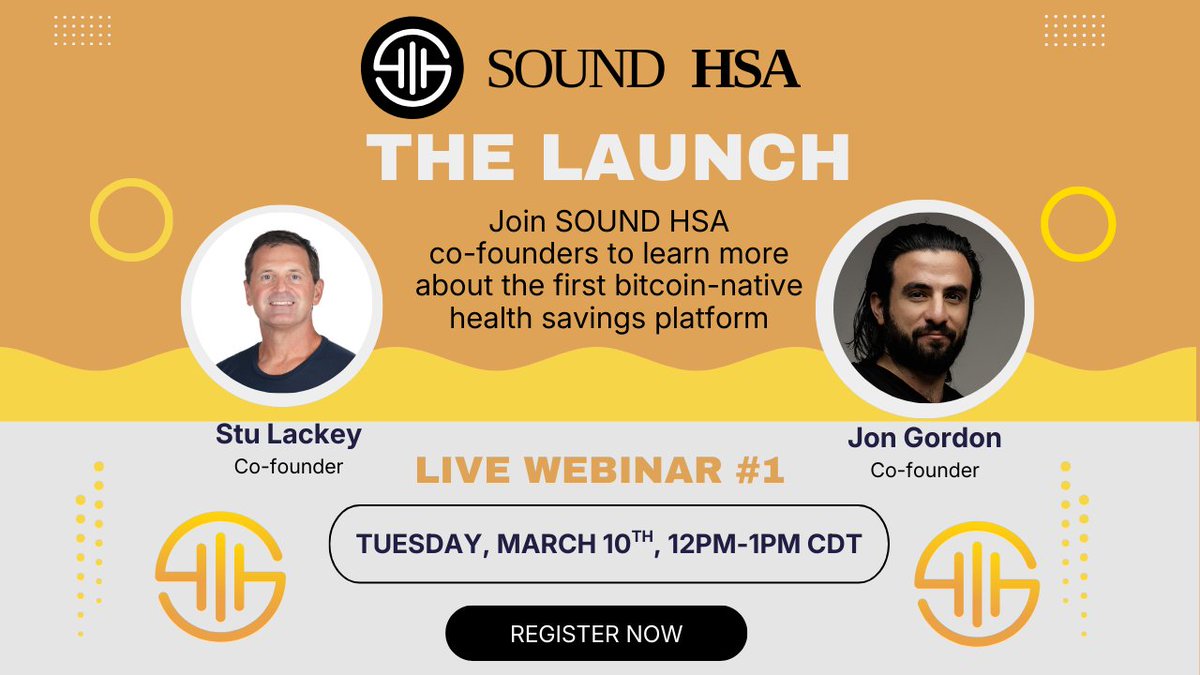 SOUND HSA

THE LAUNCH

Join SOUND HSA co-founders to learn more about the first bitcoin-native health savings platform

Stu Lackey
Co-founder

Jon Gordon
Co-founder

LIVE WEBINAR #1

TUESDAY, MARCH 10$^{TH}$, 12PM-1PM CDT

REGISTER NOW